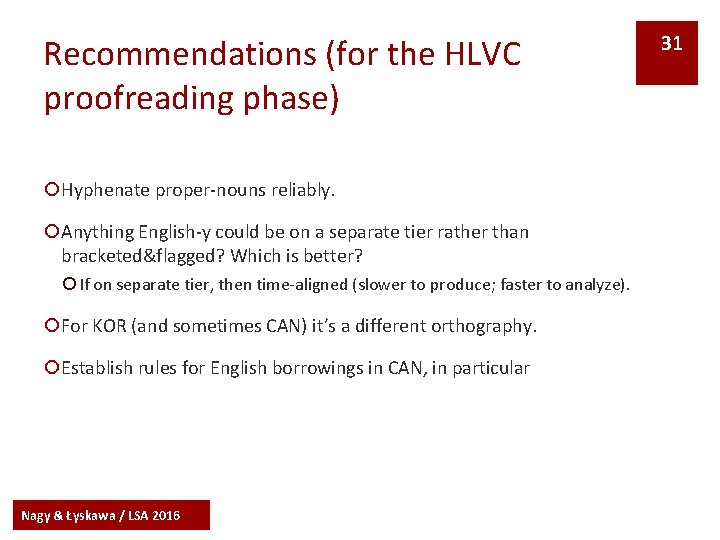 Recommendations (for the HLVC proofreading phase)

31

Hyphenate proper-nouns reliably.

Anything English-y could be on a separate tier rather than bracketed&flagged? Which is better?

If on separate tier, then time-aligned (slower to produce; faster to analyze).

For KOR (and sometimes CAN) it's a different orthography.

Establish rules for English borrowings in CAN, in particular

Nagy & Łyskawa / LSA 2016